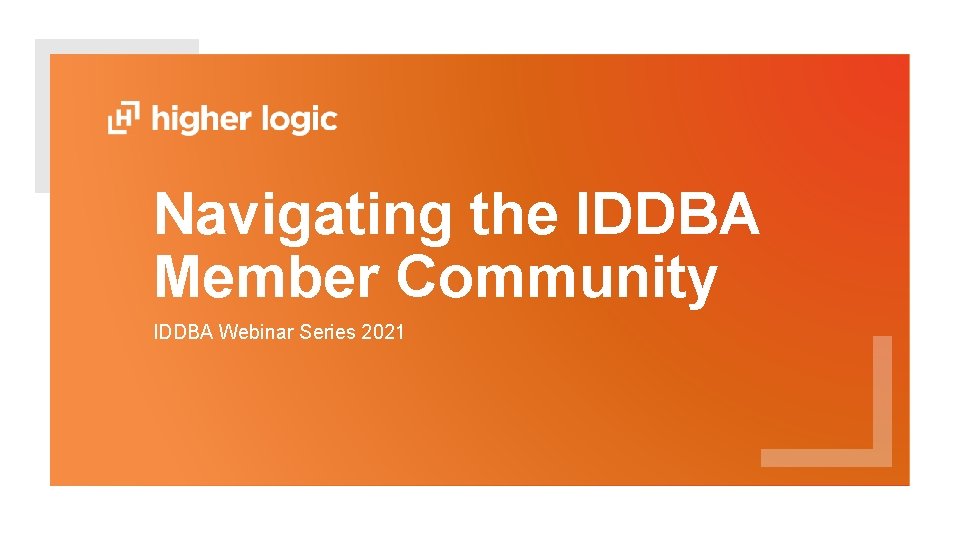 higher logic

Navigating the IDDBA Member Community

IDDBA Webinar Series 2021